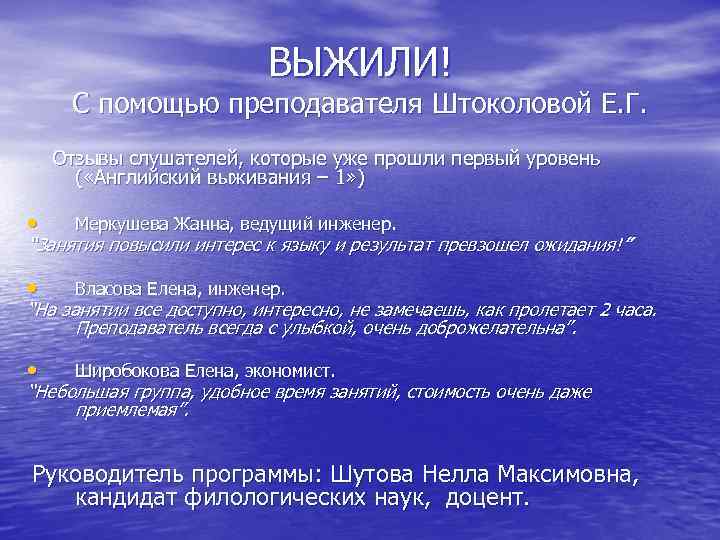 ВЫЖИЛИ!
С помощью преподавателя Штоколовой Е.Г.

Отзывы слушателей, которые уже прошли первый уровень («Английский выживания – 1»)

• Меркушева Жанна, ведущий инженер.
"Занятия повысили интерес к языку и результат превзошел ожидания!"

• Власова Елена, инженер.
"На занятии все доступно, интересно, не замечаешь, как пролетает 2 часа. Преподаватель всегда с улыбкой, очень доброжелательна".

• Широбокова Елена, экономист.
"Небольшая группа, удобное время занятий, стоимость очень даже приемлемая".

Руководитель программы: Шутова Нелла Максимовна, кандидат филологических наук, доцент.